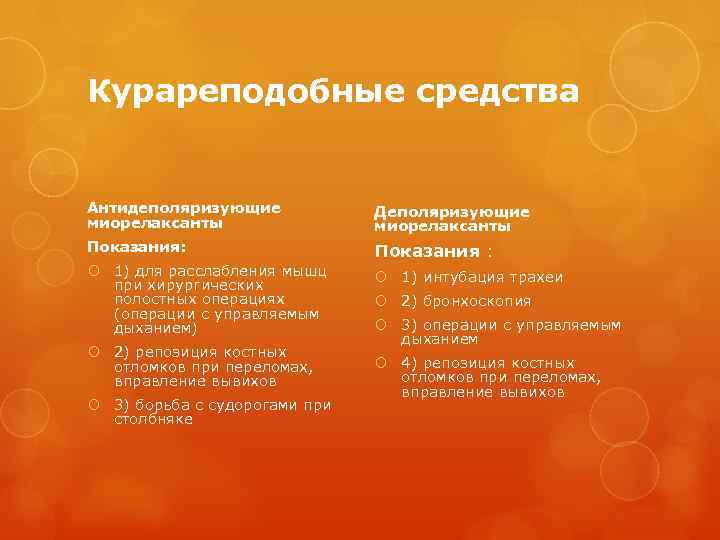 Курареподобные средства

Антидеполяризующие миорелаксанты

Показания:

1) для расслабления мышц при хирургических полостных операциях (операции с управляемым дыханием)

2) репозиция костных отломков при переломах, вправление вывихов

3) борьба с судорогами при столбняке

Деполяризующие миорелаксанты

Показания :

1) интубация трахеи

2) бронхоскопия

3) операции с управляемым дыханием

4) репозиция костных отломков при переломах, вправление вывихов